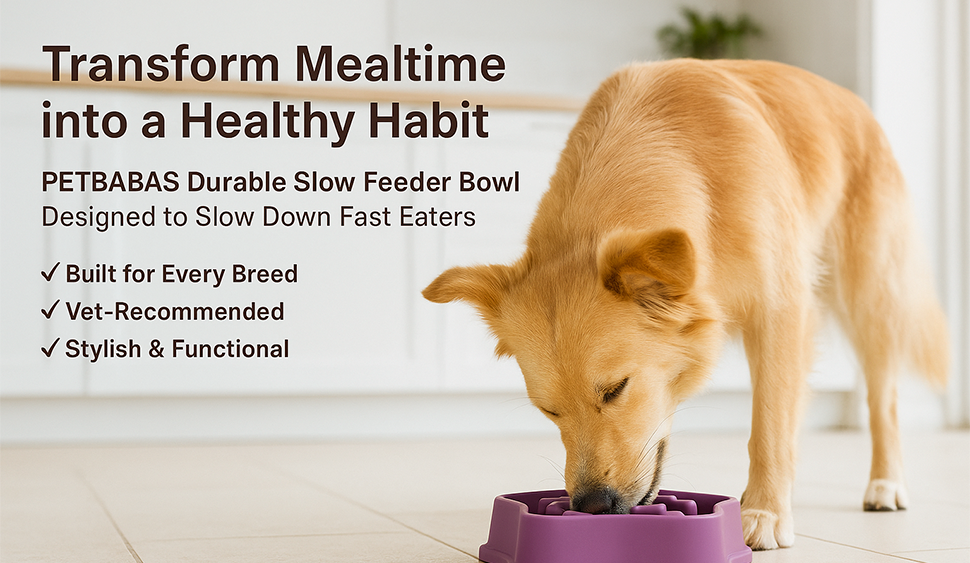 Transform Mealtime into a Healthy Habit

PETBABAS Durable Slow Feeder Bowl
Designed to Slow Down Fast Eaters

✓ Built for Every Breed
✓ Vet-Recommended
✓ Stylish & Functional